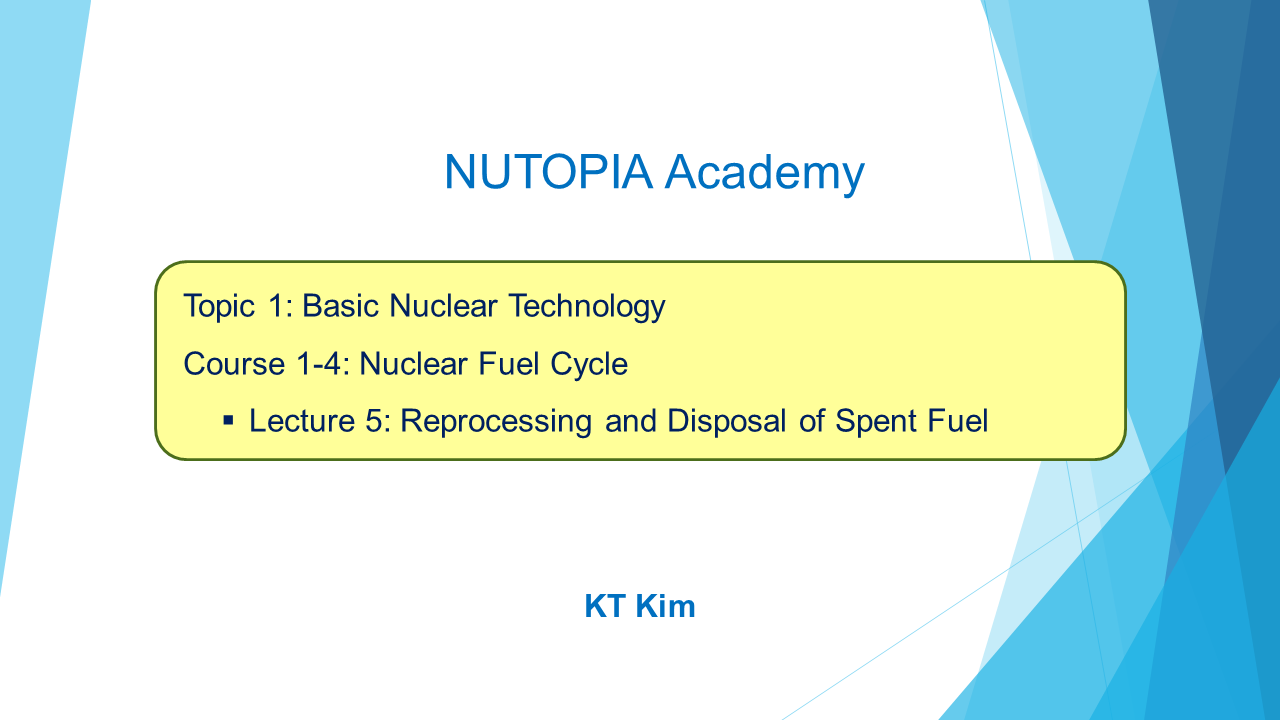 NUTOPIA Academy

Topic 1: Basic Nuclear Technology

Course 1-4: Nuclear Fuel Cycle

▪ Lecture 5: Reprocessing and Disposal of Spent Fuel

KT Kim